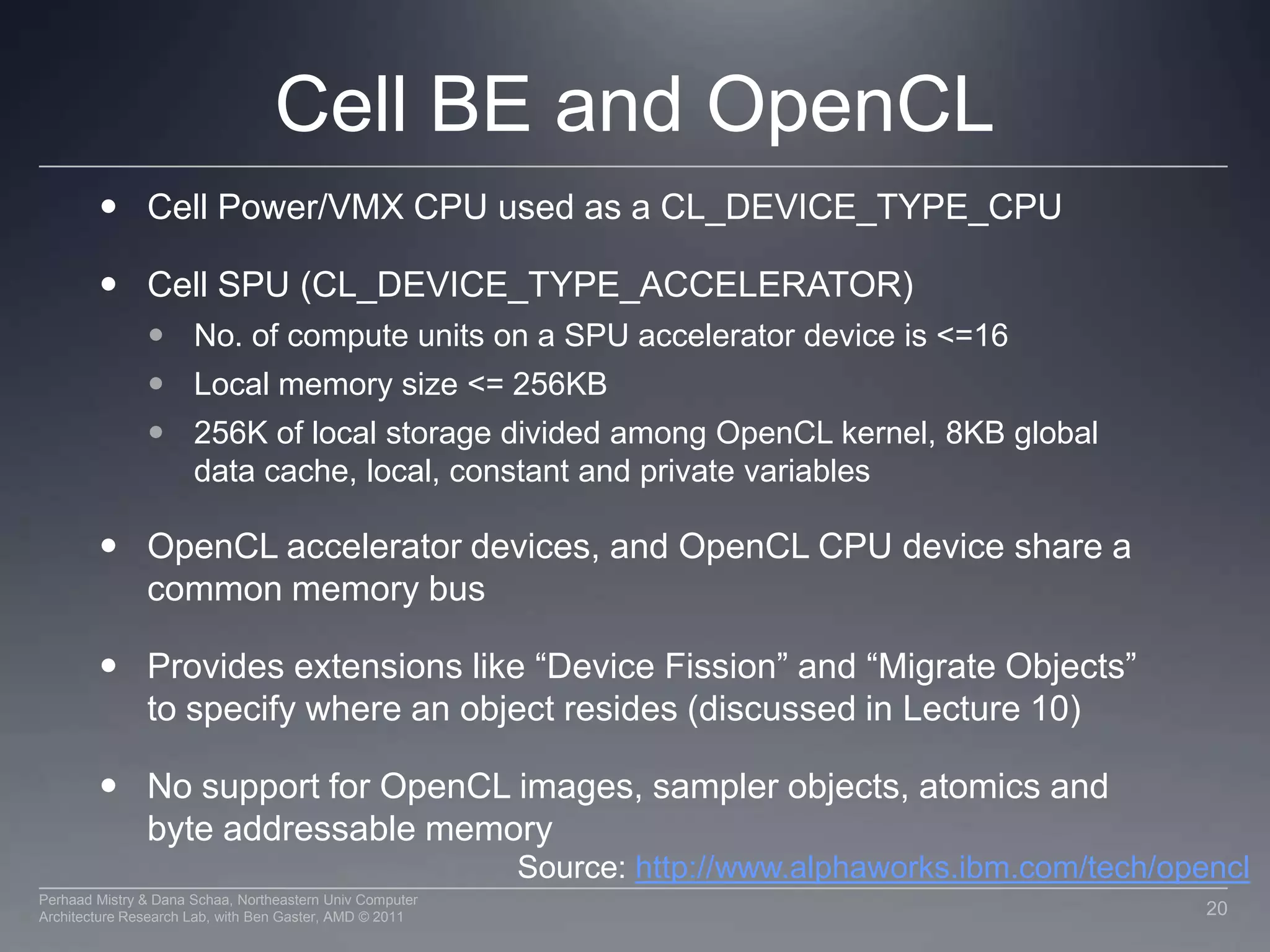 Cell BE and OpenCL

- Cell Power/VMX CPU used as a CL_DEVICE_TYPE_CPU

- Cell SPU (CL_DEVICE_TYPE_ACCELERATOR)
  - No. of compute units on a SPU accelerator device is <=16
  - Local memory size <= 256KB
  - 256K of local storage divided among OpenCL kernel, 8KB global data cache, local, constant and private variables

- OpenCL accelerator devices, and OpenCL CPU device share a common memory bus

- Provides extensions like “Device Fission” and “Migrate Objects” to specify where an object resides (discussed in Lecture 10)

- No support for OpenCL images, sampler objects, atomics and byte addressable memory

Source: http://www.alphaworks.ibm.com/tech/opencl

Perhaad Mistry & Dana Schaa, Northeastern Univ Computer Architecture Research Lab, with Ben Gaster, AMD © 2011

20